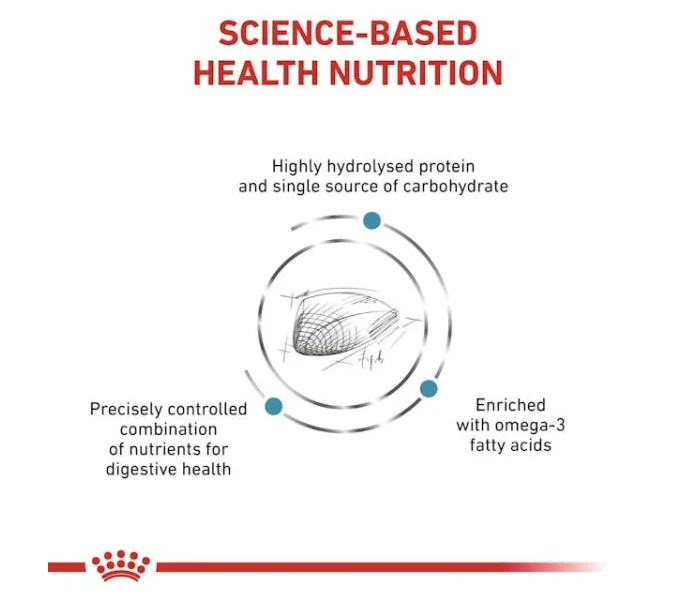 SCIENCE-BASED HEALTH NUTRITION

Highly hydrolysed protein and single source of carbohydrate

Precisely controlled combination of nutrients for digestive health

Enriched with omega-3 fatty acids